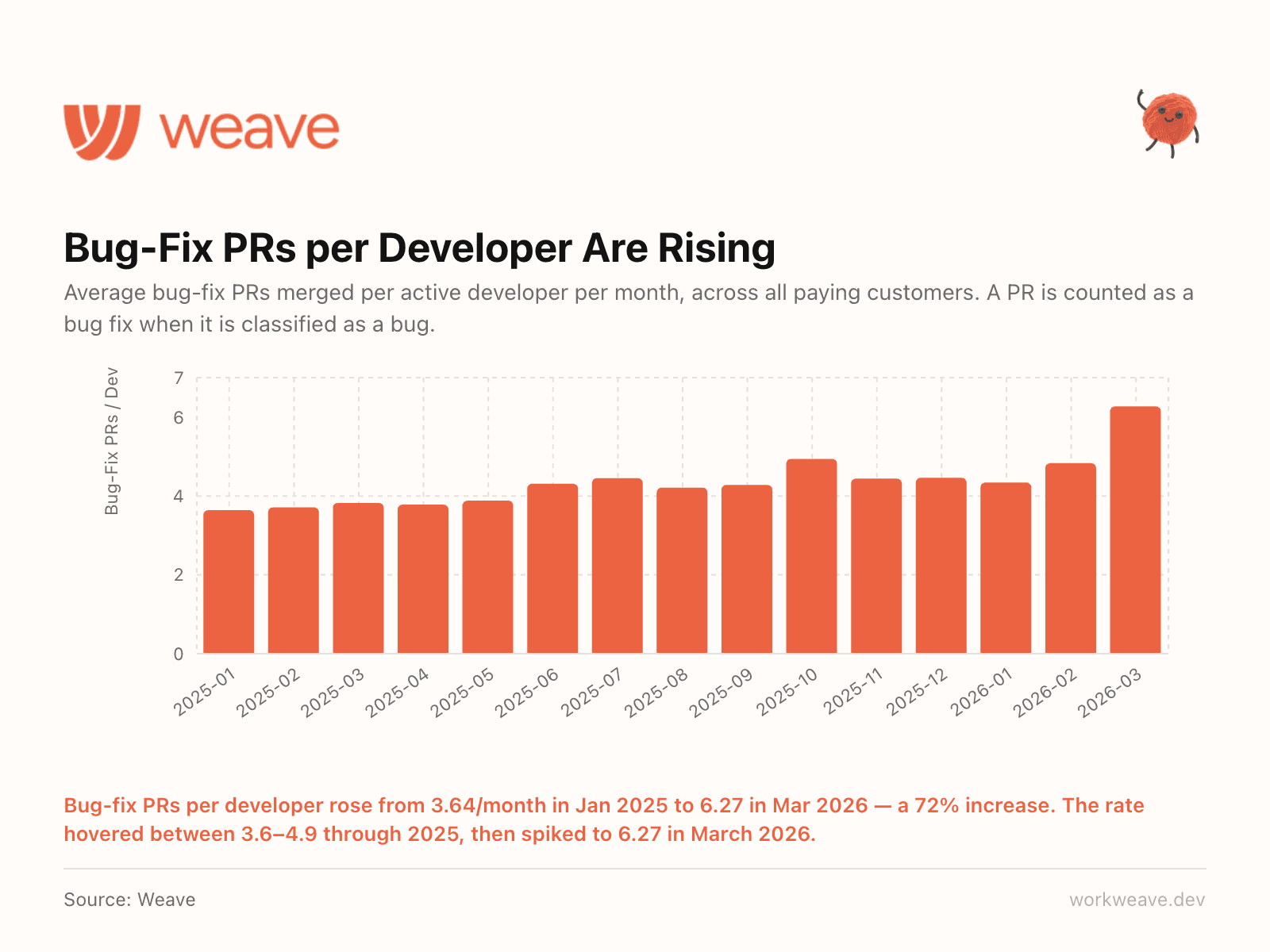 weave

Bug-Fix PRs per Developer Are Rising

Average bug-fix PRs merged per active developer per month, across all paying customers. A PR is counted as a bug fix when it is classified as a bug.

Bug-Fix PRs / Dev

7
6
4
2
0

2025-01 2025-02 2025-03 2025-04 2025-05 2025-06 2025-07 2025-08 2025-09 2025-10 2025-11 2025-12 2026-01 2026-02 2026-03

Bug-fix PRs per developer rose from 3.64/month in Jan 2025 to 6.27 in Mar 2026 — a 72% increase. The rate hovered between 3.6–4.9 through 2025, then spiked to 6.27 in March 2026.

Source: Weave

workweave.dev